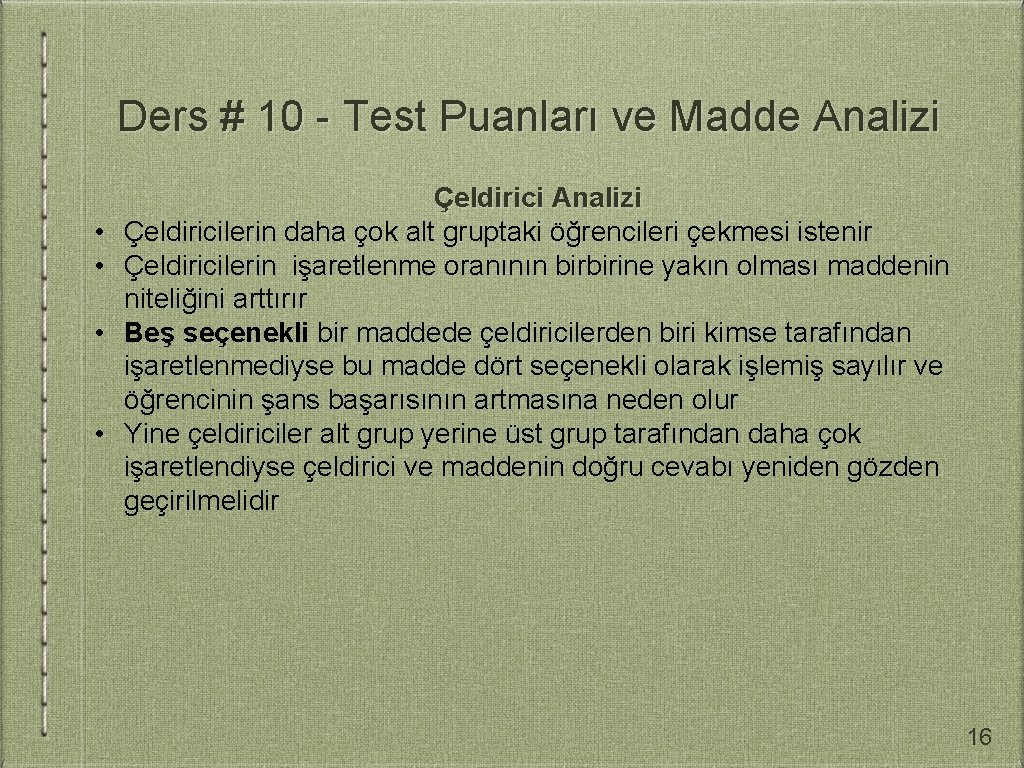 Ders # 10 - Test Puanları ve Madde Analizi

Çeldirici Analizi

• Çeldiricilerin daha çok alt gruptaki öğrencileri çekmesi istenir
• Çeldiricilerin işaretlenme oranının birbirine yakın olması maddenin niteliğini arttırır
• Beş seçenekli bir maddede çeldiricilerden biri kimse tarafından işaretlenmediyse bu madde dört seçenekli olarak işlemiş sayılır ve öğrencinin şans başarısının artmasına neden olur
• Yine çeldiriciler alt grup yerine üst grup tarafından daha çok işaretlendiyse çeldirici ve maddenin doğru cevabı yeniden gözden geçirilmelidir

16